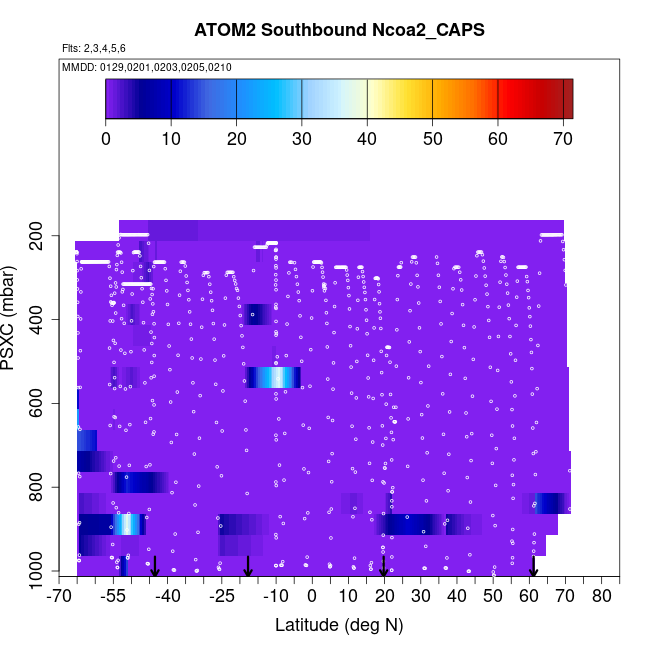 ATOM2 Southbound Ncoa2_CAPS

Flts: 2,3,4,5,6

MMDD: 0129,0201,0203,0205,0210

0 10 20 30 40 50 60 70

PSXC (mbar)

200
400
600
800
1000

-70 -55 -40 -25 -10 0 10 20 30 40 50 60 70 80

Latitude (deg N)